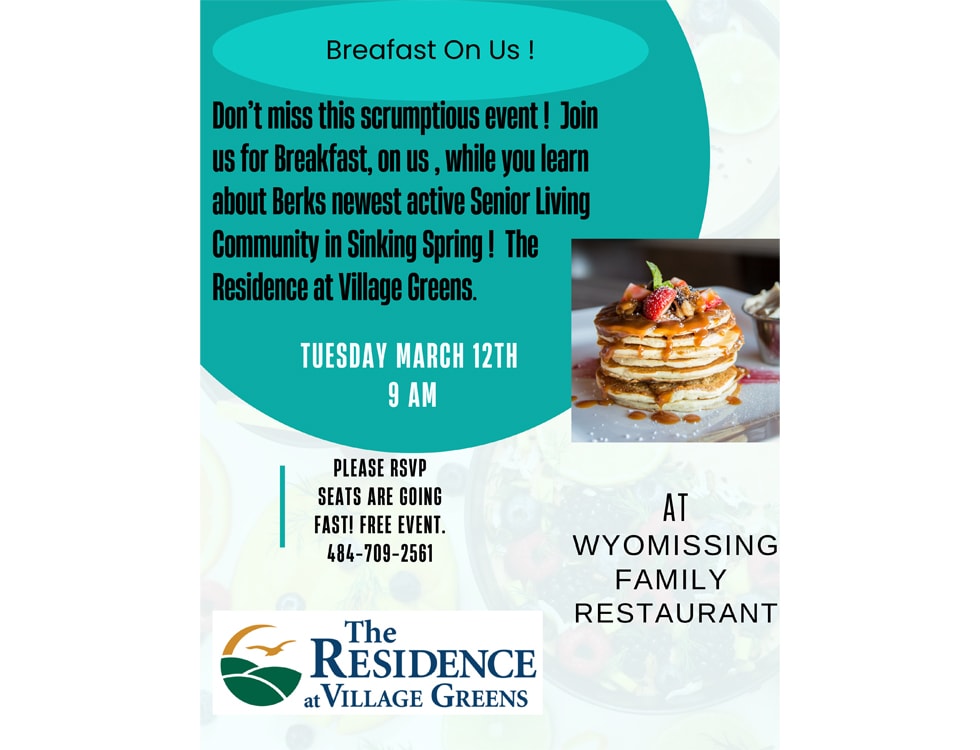 Breafast On Us !

Don't miss this scrumptious event ! Join us for Breakfast, on us , while you learn about Berks newest active Senior Living Community in Sinking Spring ! The Residence at Village Greens.

TUESDAY MARCH 12TH
9 AM

PLEASE RSVP
SEATS ARE GOING FAST! FREE EVENT.
484-709-2561

AT
WYOMISSING
FAMILY
RESTAURANT

The
RESIDENCE
at VILLAGE GREENS